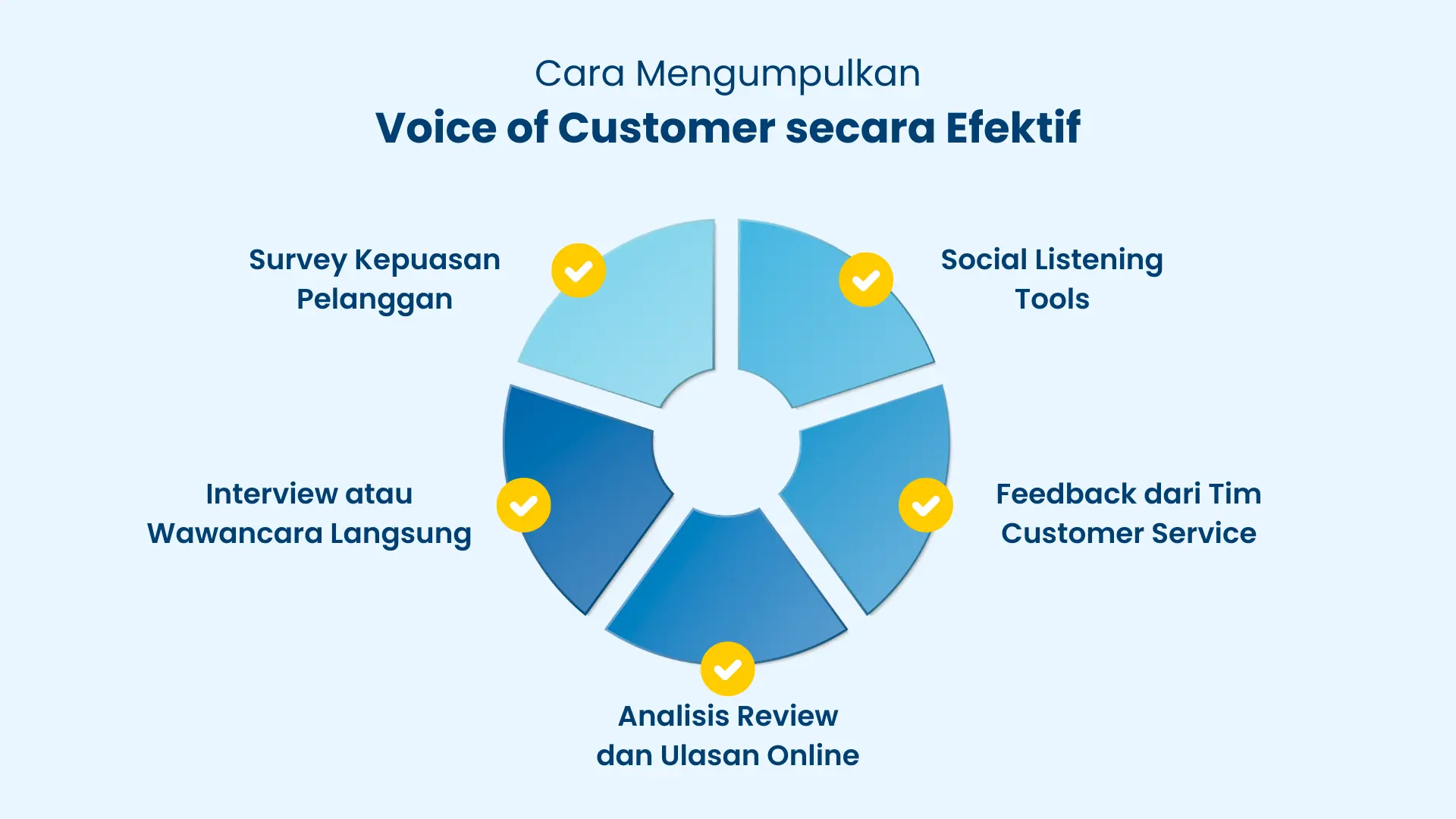 Cara Mengumpulkan
Voice of Customer secara Efektif

Survey Kepuasan Pelanggan

Social Listening Tools

Interview atau Wawancara Langsung

Feedback dari Tim Customer Service

Analisis Review dan Ulasan Online